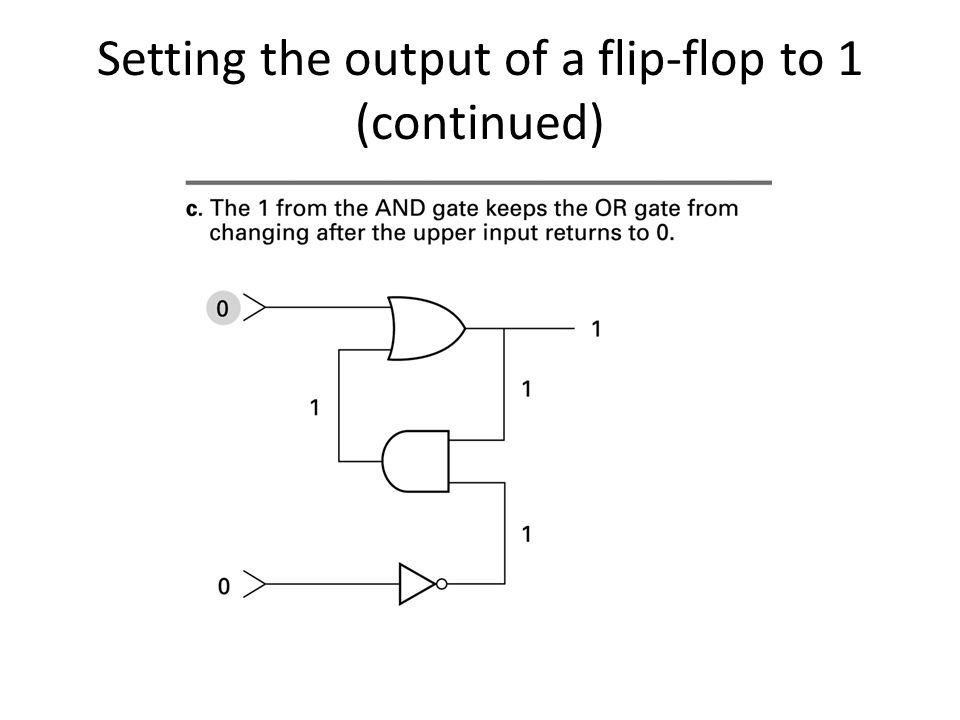 Setting the output of a flip-flop to 1 (continued)

c. The 1 from the AND gate keeps the OR gate from changing after the upper input returns to 0.

0

1

1

1

1

0